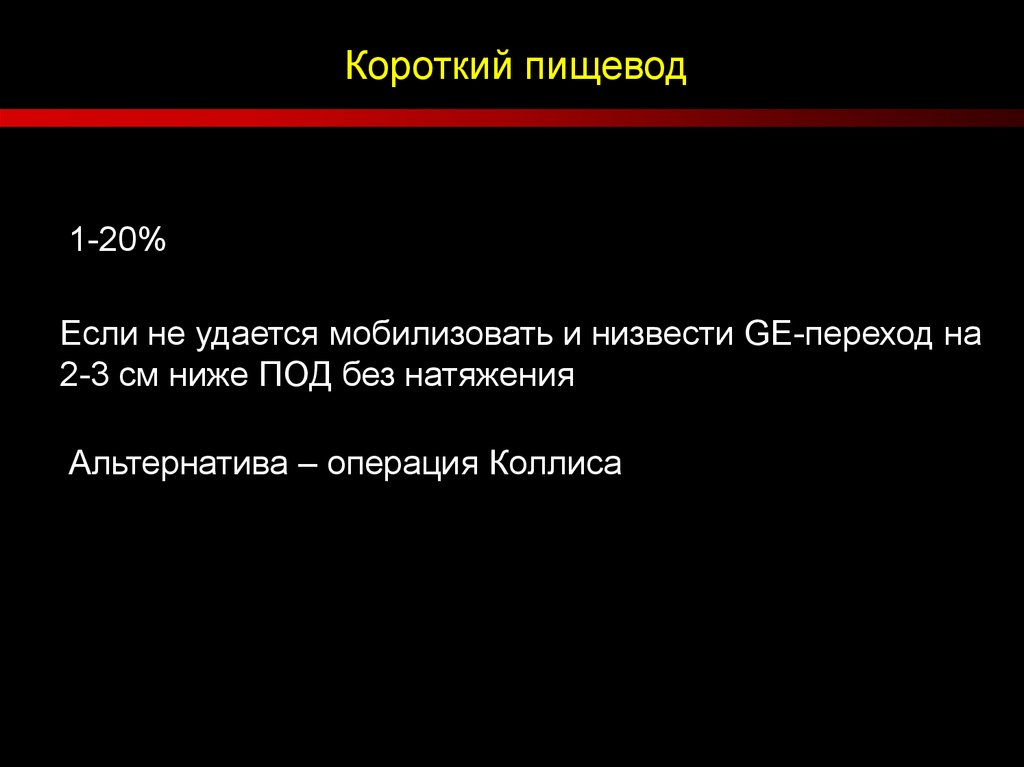 Короткий пищевод

1-20%

Если не удается мобилизовать и низвести GE-переход на 2-3 см ниже ПОД без натяжения

Альтернатива – операция Коллиса